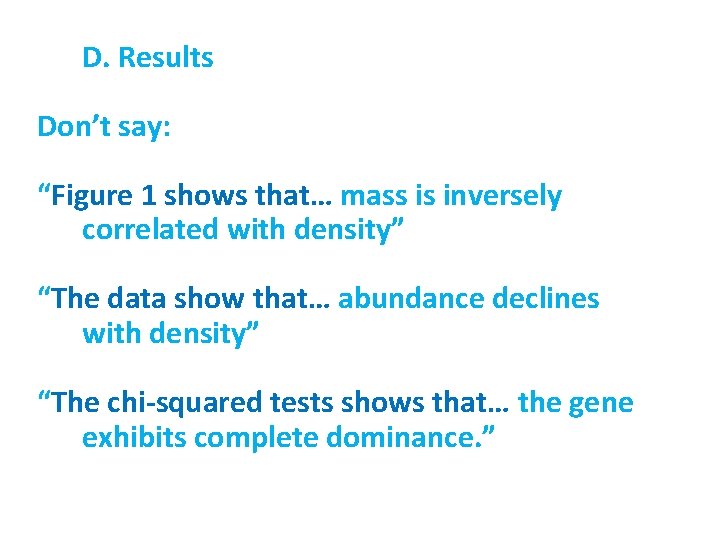 D. Results

Don’t say:

“Figure 1 shows that… mass is inversely correlated with density”

“The data show that… abundance declines with density”

“The chi-squared tests shows that… the gene exhibits complete dominance.”